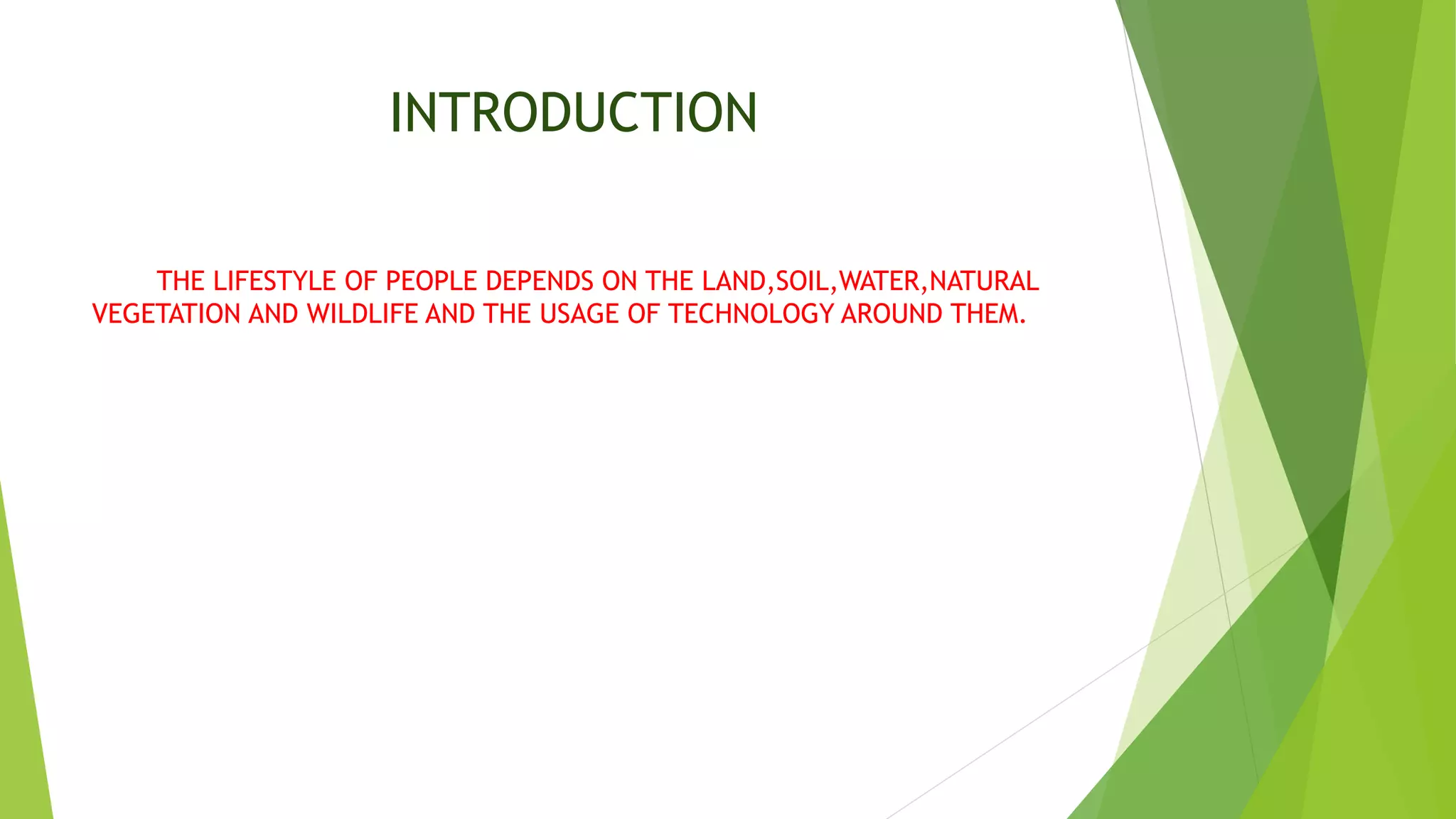 INTRODUCTION

THE LIFESTYLE OF PEOPLE DEPENDS ON THE LAND,SOIL,WATER,NATURAL VEGETATION AND WILDLIFE AND THE USAGE OF TECHNOLOGY AROUND THEM.